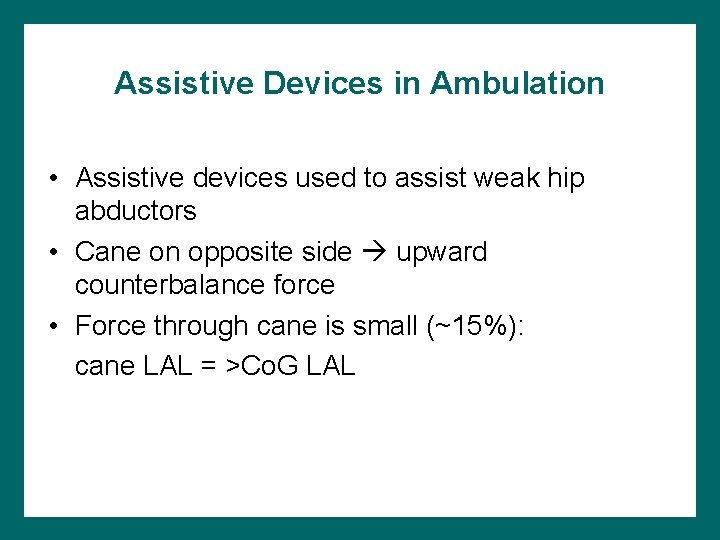 Assistive Devices in Ambulation

• Assistive devices used to assist weak hip abductors
• Cane on opposite side → upward counterbalance force
• Force through cane is small (~15%):
cane LAL = >CoG LAL